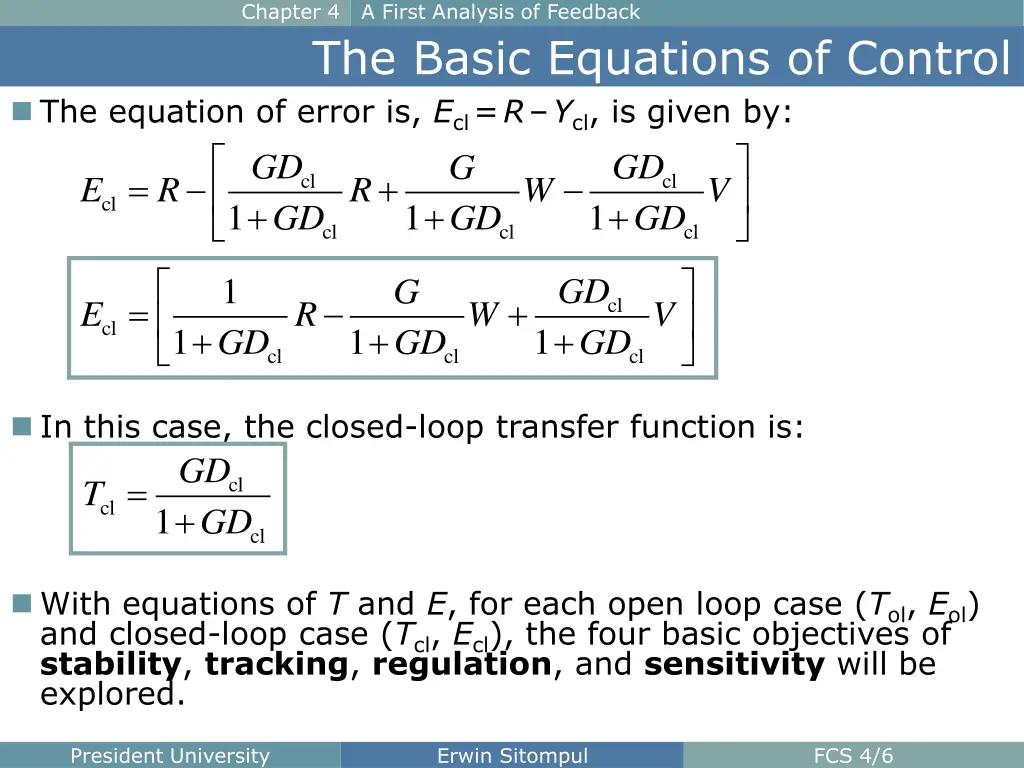 Chapter 4 A First Analysis of Feedback

The Basic Equations of Control

The equation of error is, $E_{cl} = R - Y_{cl}$, is given by:

$E_{cl} = R - \left[ \frac{GD_{cl}}{1+GD_{cl}} R + \frac{G}{1+GD_{cl}} W - \frac{GD_{cl}}{1+GD_{cl}} V \right]$

$E_{cl} = \left[ \frac{1}{1+GD_{cl}} R - \frac{G}{1+GD_{cl}} W + \frac{GD_{cl}}{1+GD_{cl}} V \right]$

In this case, the closed-loop transfer function is:

$T_{cl} = \frac{GD_{cl}}{1+GD_{cl}}$

With equations of $T$ and $E$, for each open loop case ($T_{ol}$, $E_{ol}$) and closed-loop case ($T_{cl}$, $E_{cl}$), the four basic objectives of **stability**, **tracking**, **regulation**, and **sensitivity** will be explored.

President University Erwin Sitompul FCS 4/6